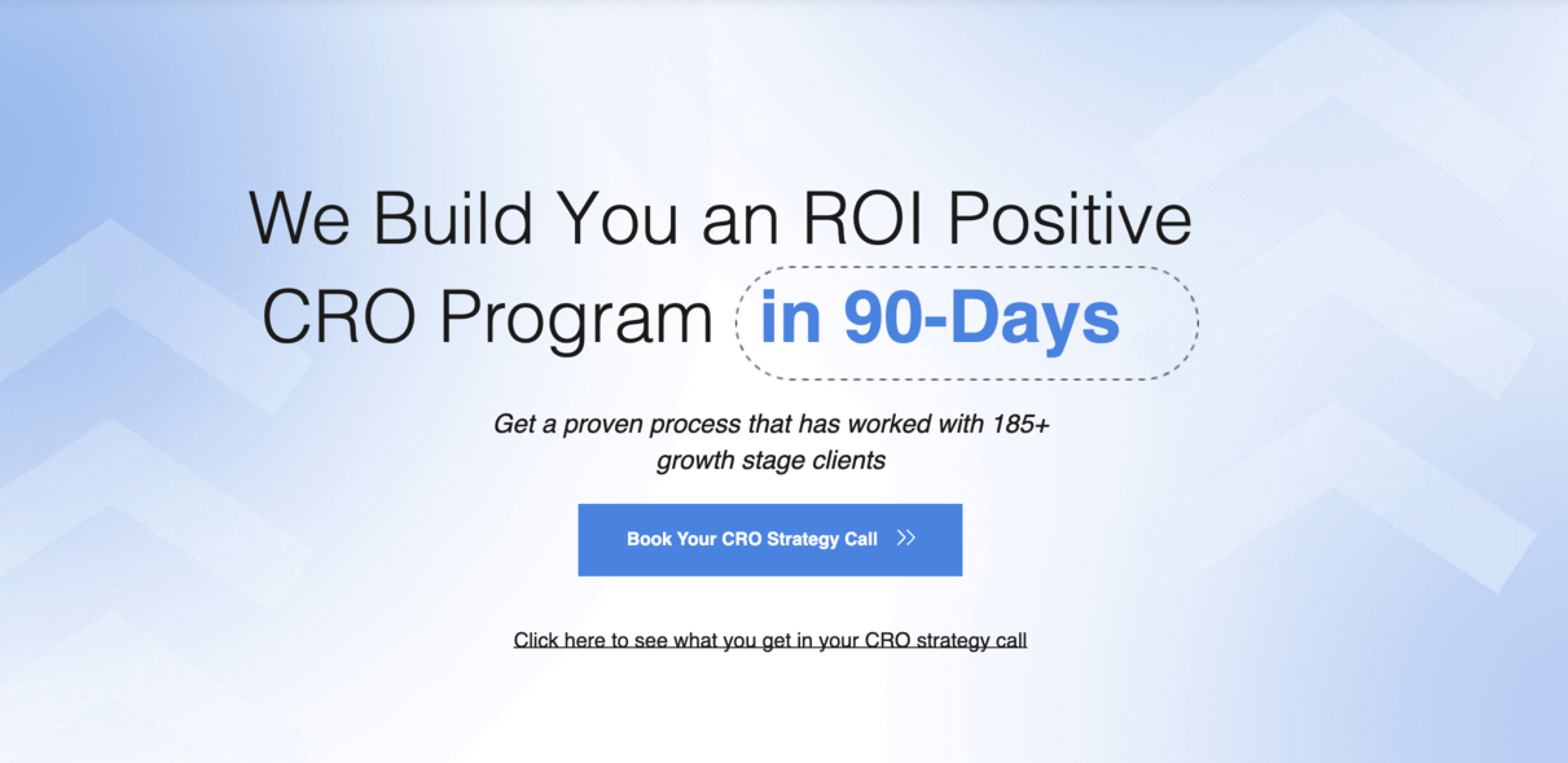 We Build You an ROI Positive CRO Program in 90-Days

Get a proven process that has worked with 185+ growth stage clients

Book Your CRO Strategy Call >>

Click here to see what you get in your CRO strategy call